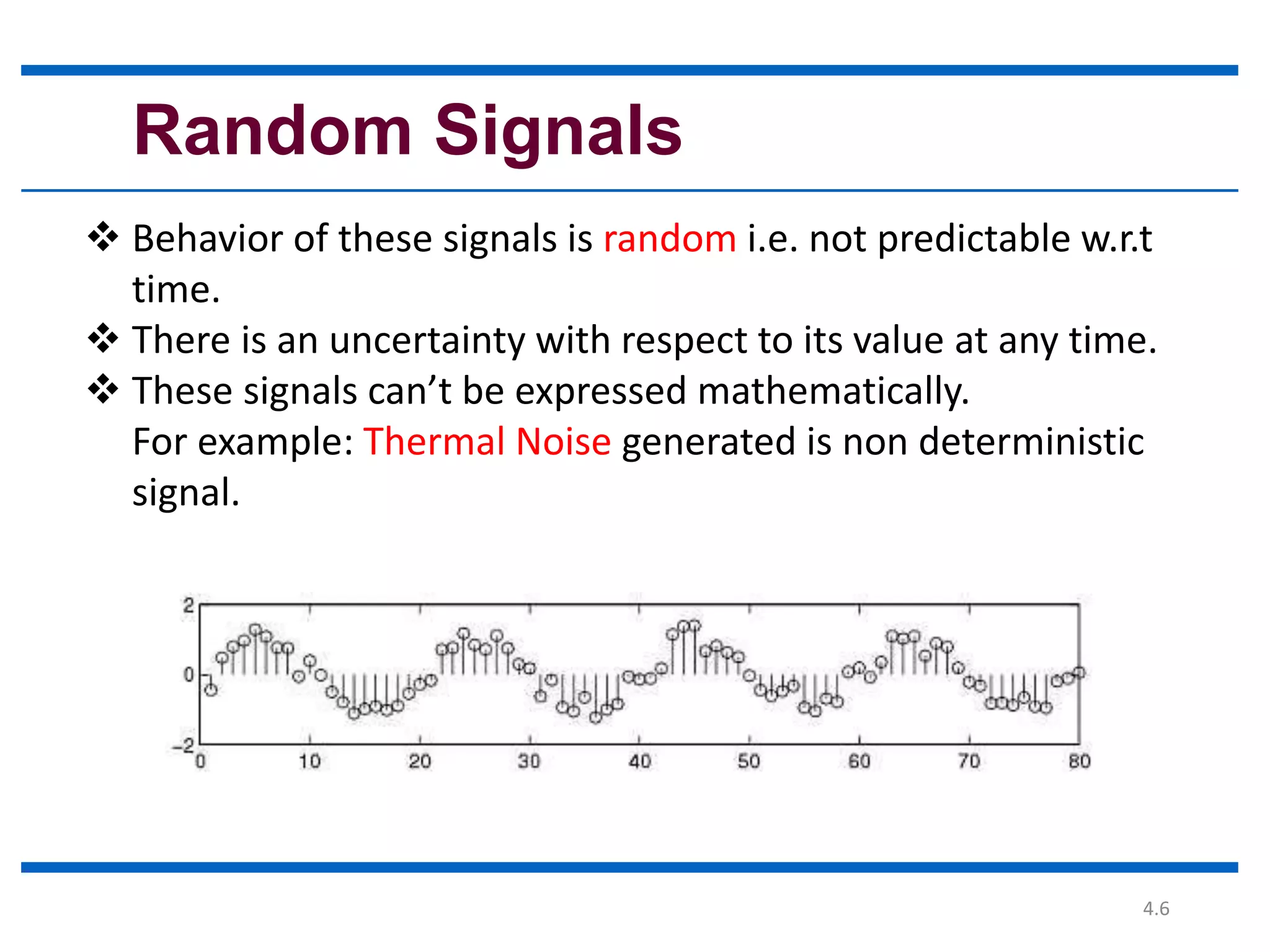 Random Signals

❖ Behavior of these signals is random i.e. not predictable w.r.t time.

❖ There is an uncertainty with respect to its value at any time.

❖ These signals can’t be expressed mathematically.
For example: Thermal Noise generated is non deterministic signal.

2
0
−2
0
10
20
30
40
50
60
70
80

4.6